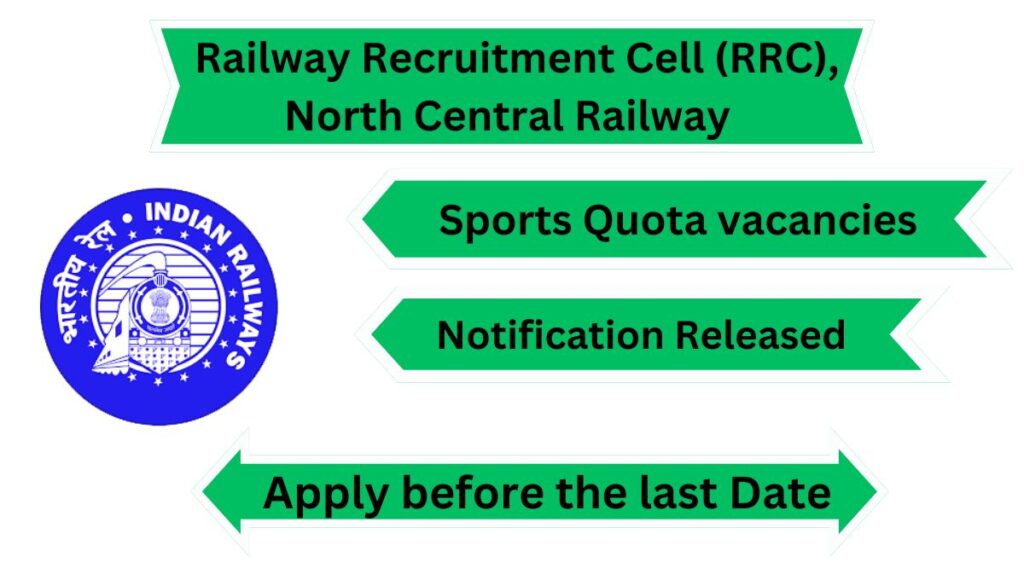 Railway Recruitment Cell (RRC), North Central Railway

भारतीय रेल • INDIAN RAILWAYS

Sports Quota vacancies

Notification Released

Apply before the last Date